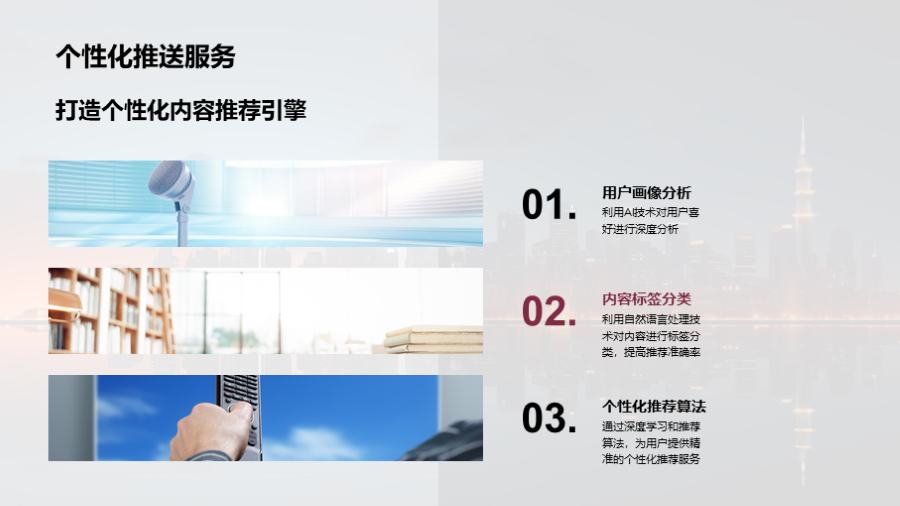 个性化推送服务

打造个性化内容推荐引擎

01.

用户画像分析

利用AI技术对用户喜好进行深度分析

02.

内容标签分类

利用自然语言处理技术对内容进行标签分类，提高推荐准确率

03.

个性化推荐算法

通过深度学习和推荐算法，为用户提供精准的个性化推荐服务